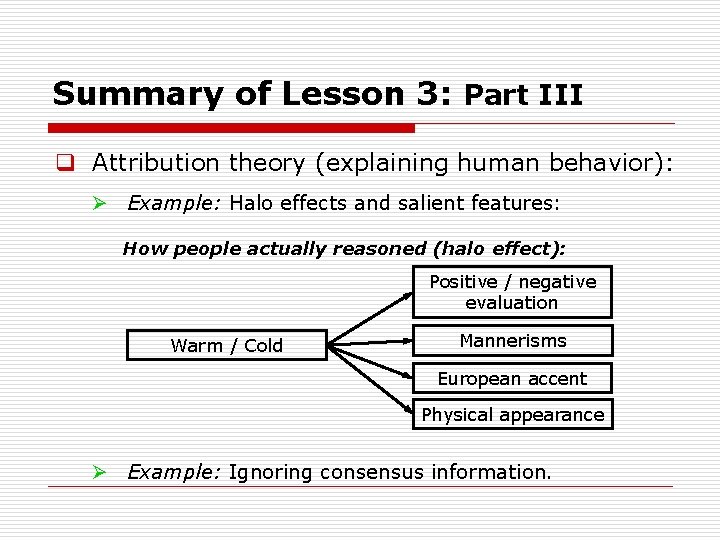 Summary of Lesson 3: Part III

Attribution theory (explaining human behavior):

Example: Halo effects and salient features:

How people actually reasoned (halo effect):

Warm / Cold

Positive / negative evaluation

Mannerisms

European accent

Physical appearance

Example: Ignoring consensus information.